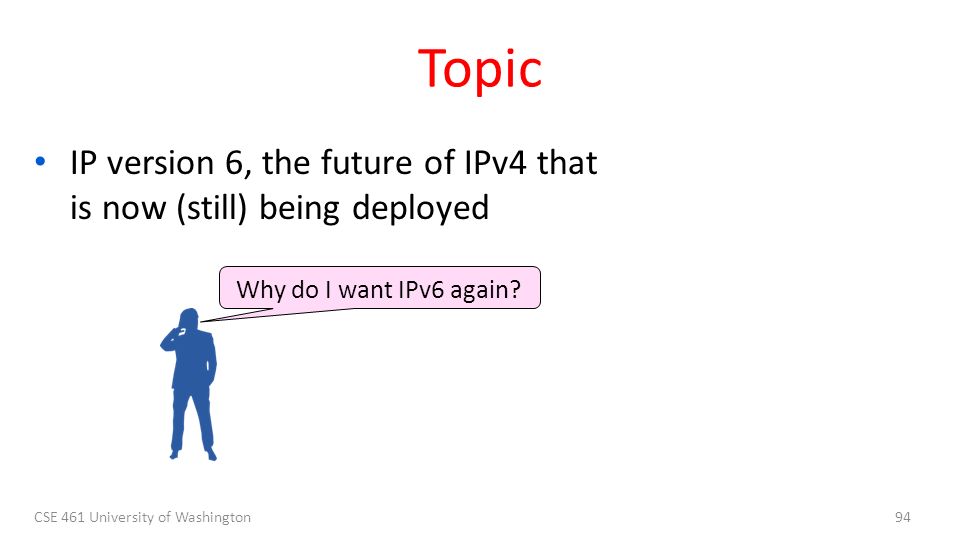 Topic

• IP version 6, the future of IPv4 that is now (still) being deployed

Why do I want IPv6 again?

CSE 461 University of Washington

94